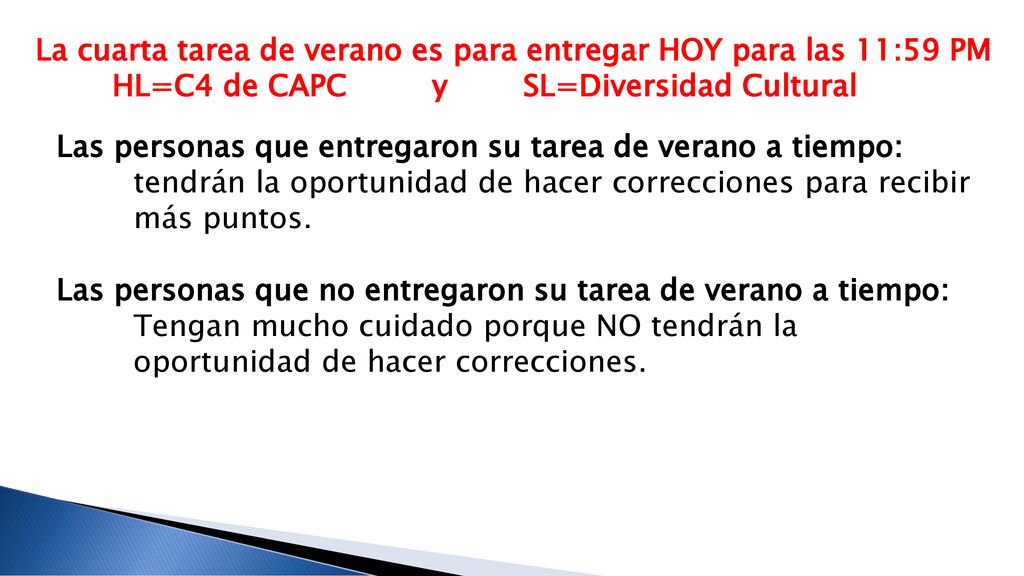 La cuarta tarea de verano es para entregar HOY para las 11:59 PM
HL=C4 de CAPC y SL=Diversidad Cultural

Las personas que entregaron su tarea de verano a tiempo:
tendrán la oportunidad de hacer correcciones para recibir más puntos.

Las personas que no entregaron su tarea de verano a tiempo:
Tengan mucho cuidado porque NO tendrán la oportunidad de hacer correcciones.